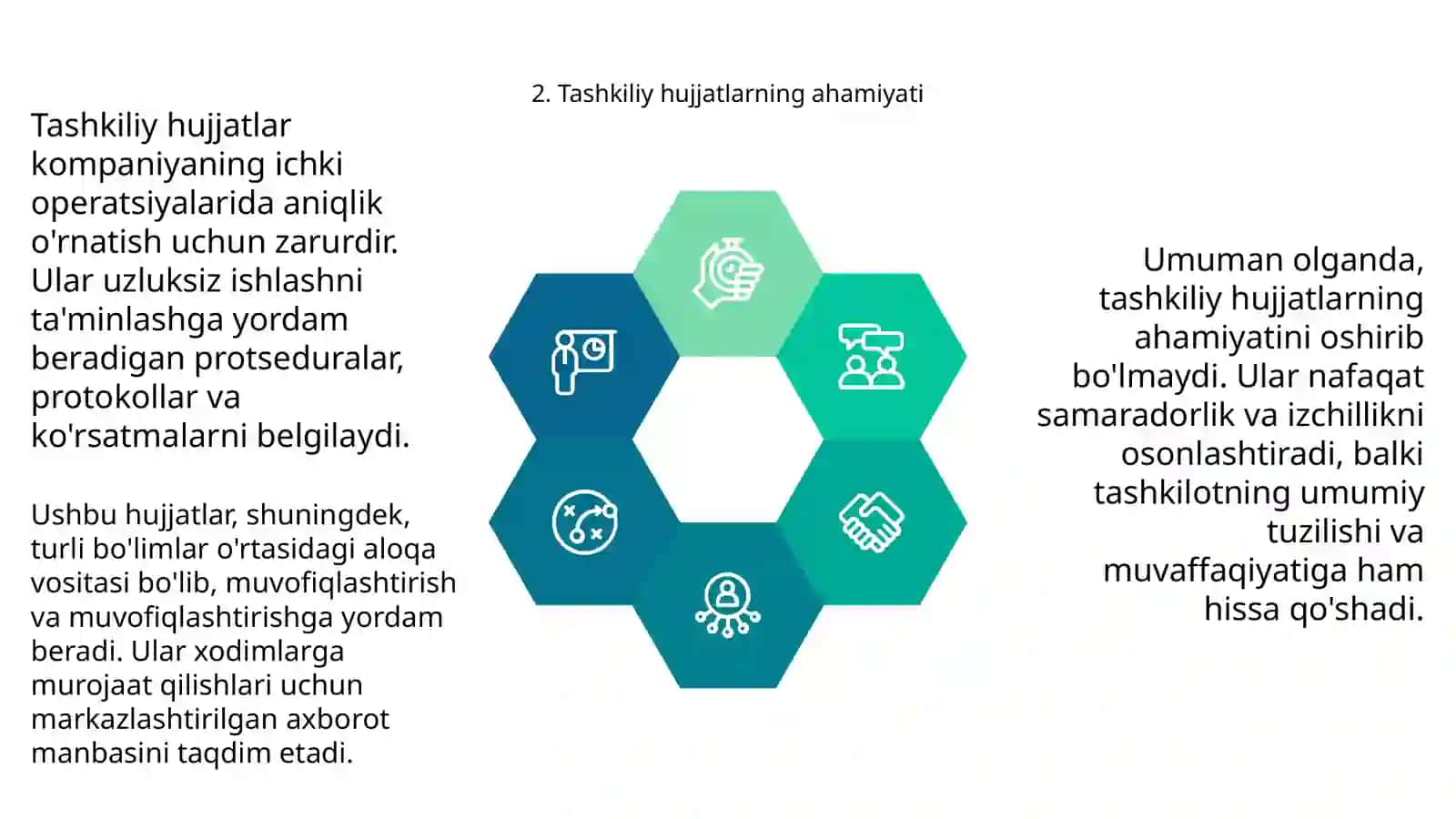 2. Tashkiliy hujjatlarning ahamiyati

Tashkiliy hujjatlar kompaniyaning ichki operatsiyalarida aniqlik o'rnatish uchun zarurdir. Ular uzluksiz ishlashni ta'minlashga yordam beradigan protseduralar, protokollar va ko'rsatmalarni belgilaydi.

Ushbu hujjatlar, shuningdek, turli bo'limlar o'rtasidagi aloqa vositasi bo'lib, muvofiqlashtirish va muvofiqlashtirishga yordam beradi. Ular xodimlarga murojaat qilishlari uchun markazlashtirilgan axborot manbasini taqdim etadi.

Umuman olganda, tashkiliy hujjatlarning ahamiyatini oshirib bo'lmaydi. Ular nafaqat samaradorlik va izchillikni osonlashtiradi, balki tashkilotning umumiy tuzilishi va muvaffaqiyatiga ham hissa qo'shadi.